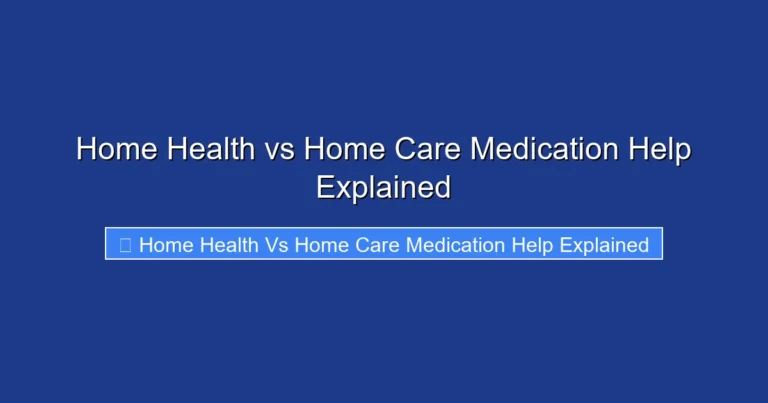 Home Health vs Home Care Medication Help Explained

Home Health Vs Home Care Medication Help Explained